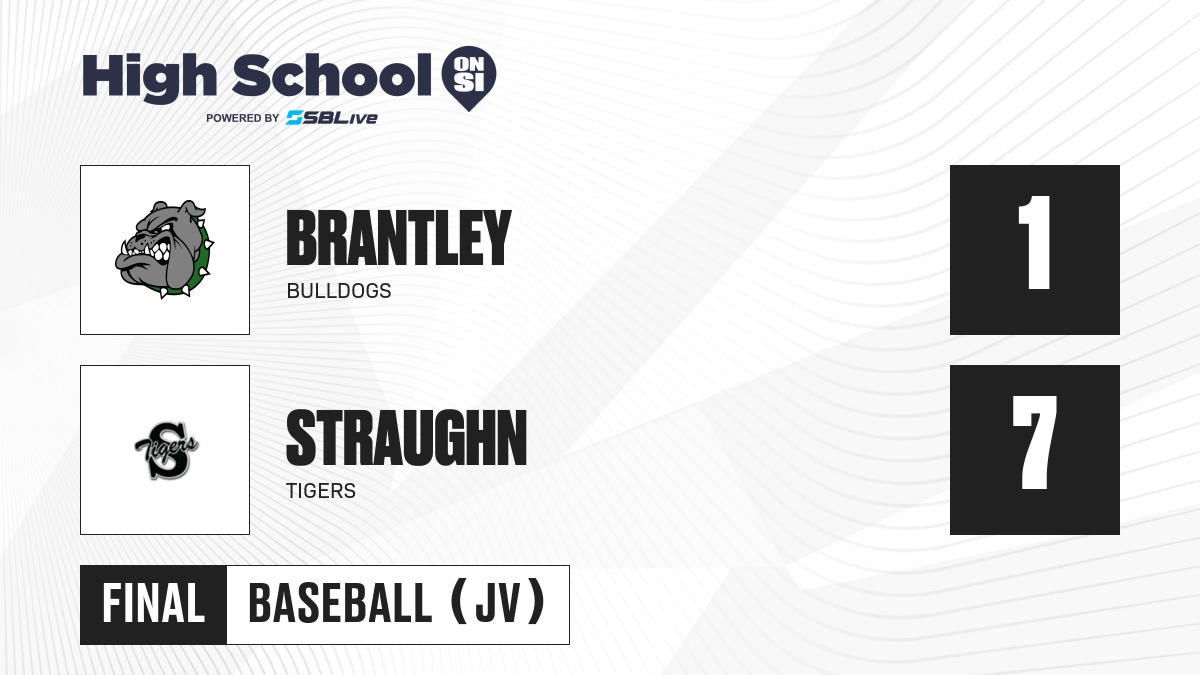 High School ON SI
POWERED BY SBLive

BRANTLEY
BULLDOGS
1

Tigers S
STRAUGHN
TIGERS
7

FINAL
BASEBALL (JV)